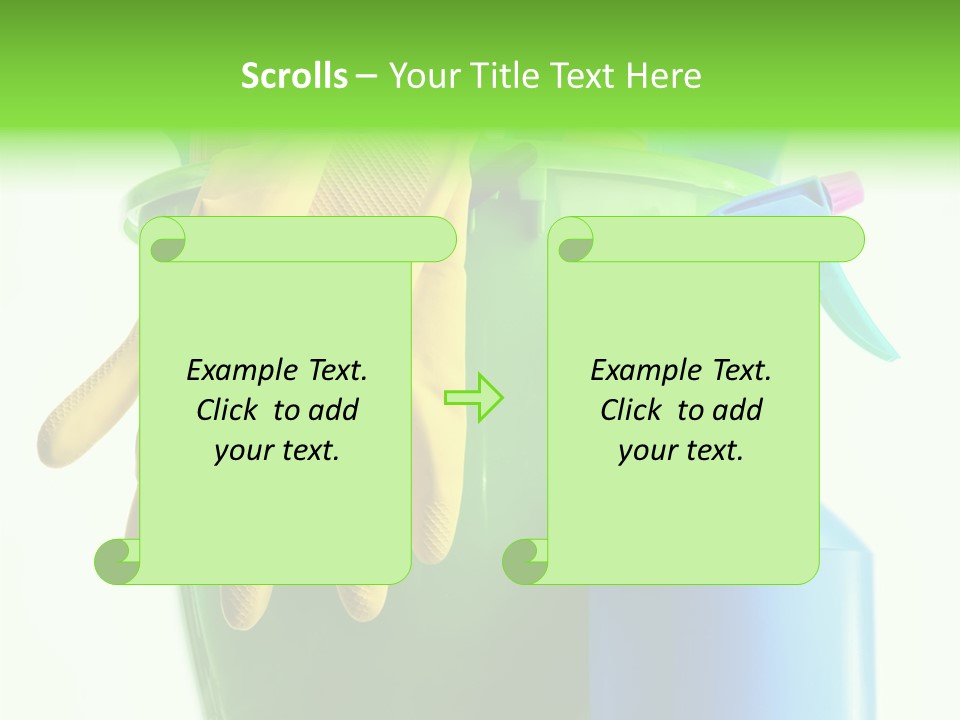 Scrolls – Your Title Text Here

Example Text.
Click to add
your text.

Example Text.
Click to add
your text.